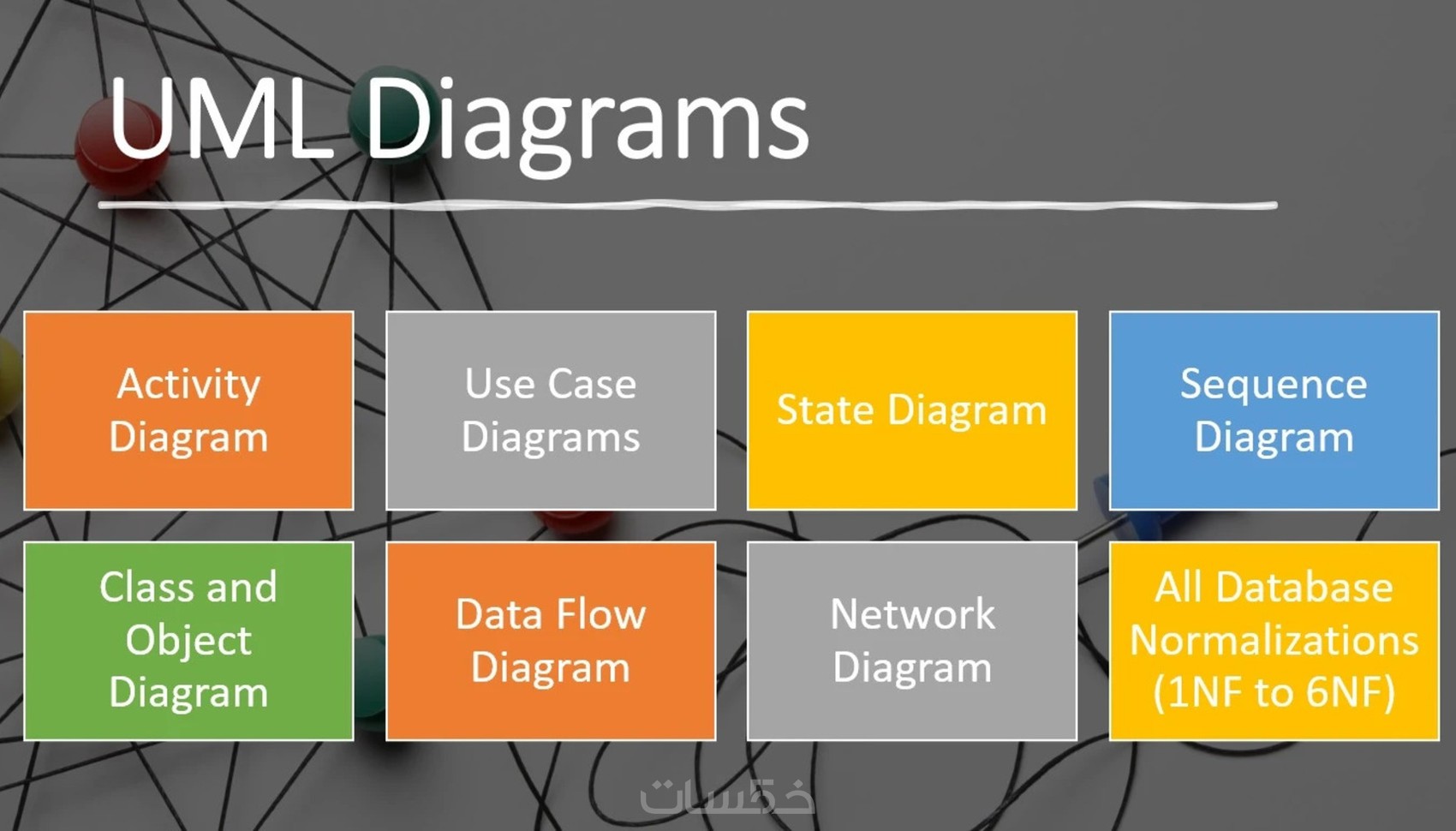 UML Diagrams

Activity Diagram

Use Case Diagrams

State Diagram

Sequence Diagram

Class and Object Diagram

Data Flow Diagram

Network Diagram

All Database Normalizations (1NF to 6NF)

خمسات